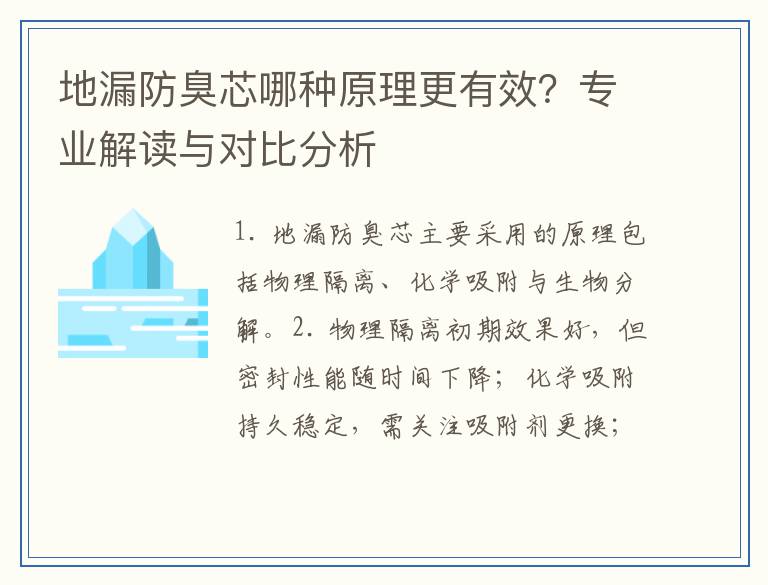 地漏防臭芯哪种原理更有效？专业解读与对比分析

1. 地漏防臭芯主要采用的原理包括物理隔离、化学吸附与生物分解。2. 物理隔离初期效果好，但密封性能随时间下降；化学吸附持久稳定，需关注吸附剂更换；